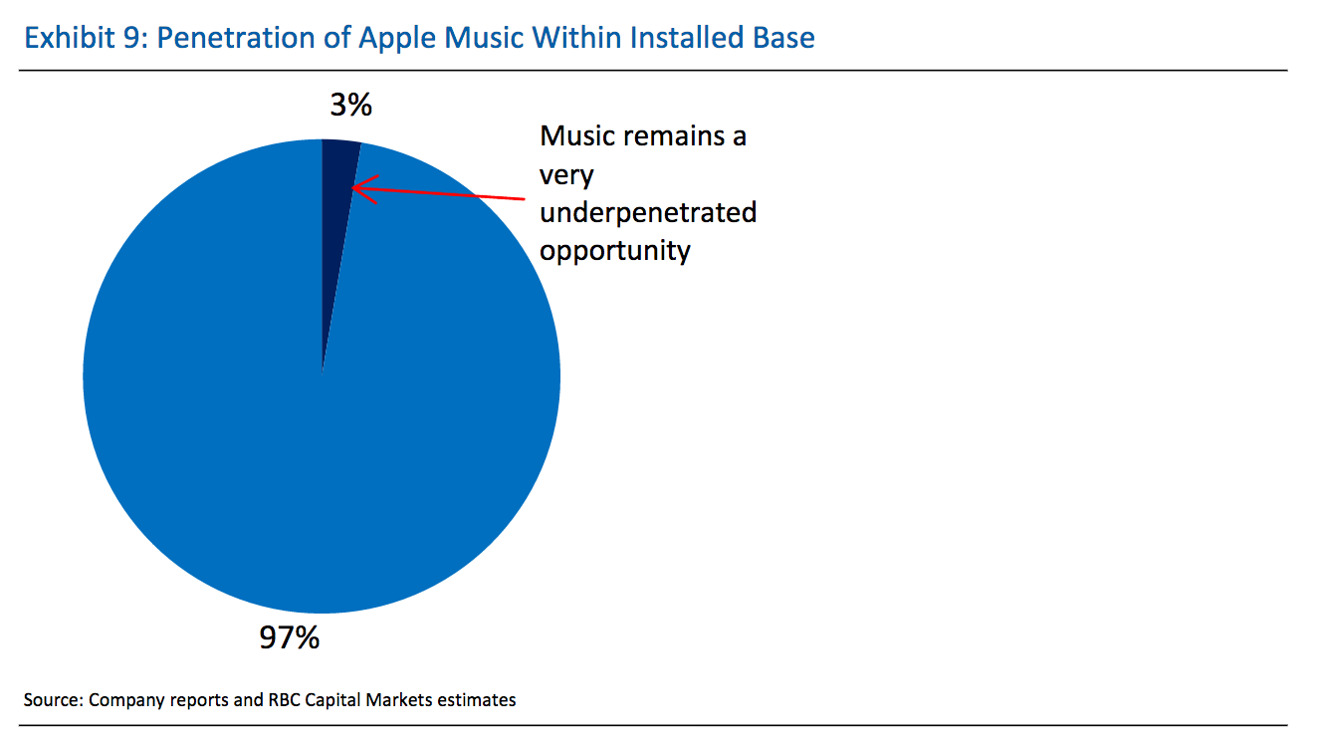 Exhibit 9: Penetration of Apple Music Within Installed Base

3%

Music remains a very underpenetrated opportunity

97%

Source: Company reports and RBC Capital Markets estimates